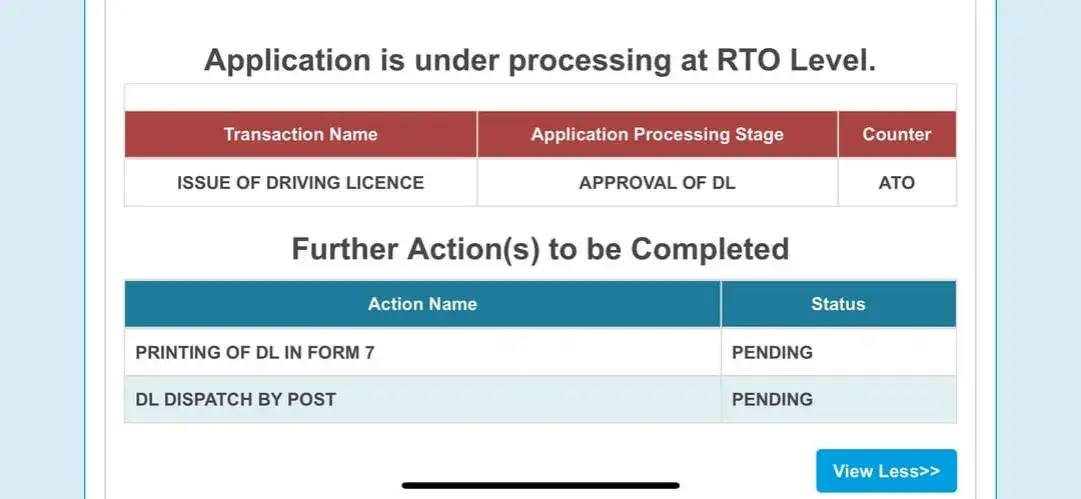 Application is under processing at RTO Level.

| Transaction Name | Application Processing Stage | Counter |
|---|---|---|
| ISSUE OF DRIVING LICENCE | APPROVAL OF DL | ATO |

Further Action(s) to be Completed

| Action Name | Status |
|---|---|
| PRINTING OF DL IN FORM 7 | PENDING |
| DL DISPATCH BY POST | PENDING |

View Less>>